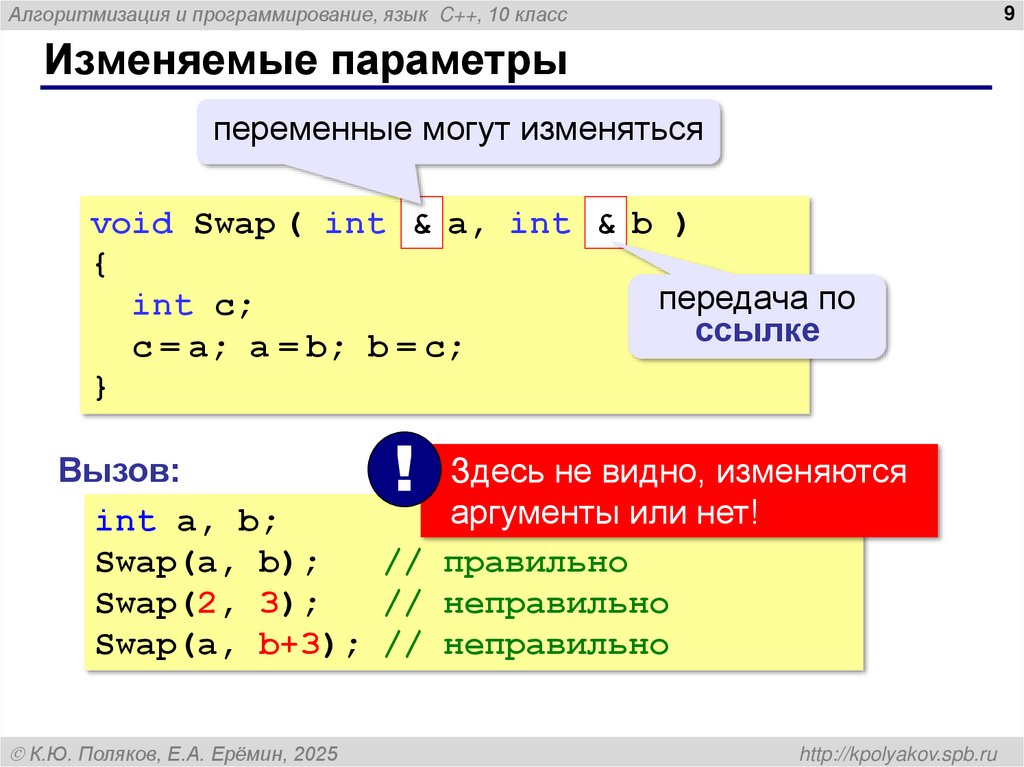 Алгоритмизация и программирование, язык C++, 10 класс

9

Изменяемые параметры

переменные могут изменяться

void Swap ( int & a, int & b )
{
  int c;
  c = a; a = b; b = c;
}

передача по ссылке

Вызов:

!

Здесь не видно, изменяются аргументы или нет!

int a, b;
Swap(a, b);   // правильно
Swap(2, 3);   // неправильно
Swap(a, b+3); // неправильно

© К.Ю. Поляков, Е.А. Ерёмин, 2025

http://kpolyakov.spb.ru